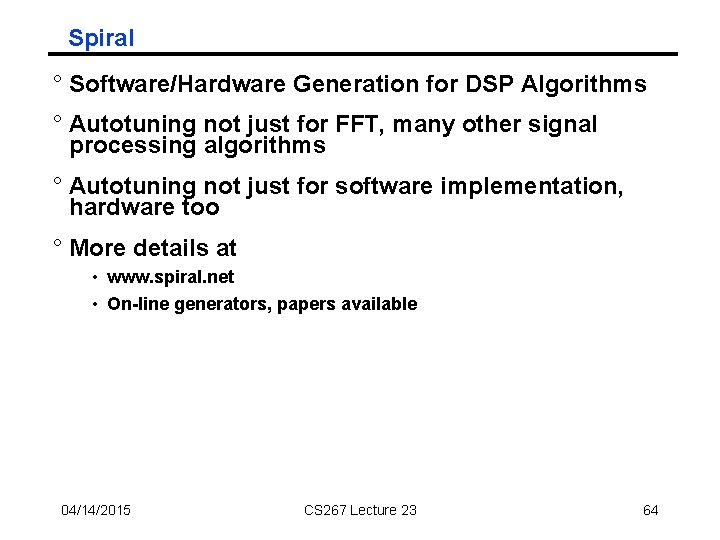 Spiral

° Software/Hardware Generation for DSP Algorithms

° Autotuning not just for FFT, many other signal processing algorithms

° Autotuning not just for software implementation, hardware too

° More details at

• www.spiral.net

• On-line generators, papers available

04/14/2015 CS267 Lecture 23 64